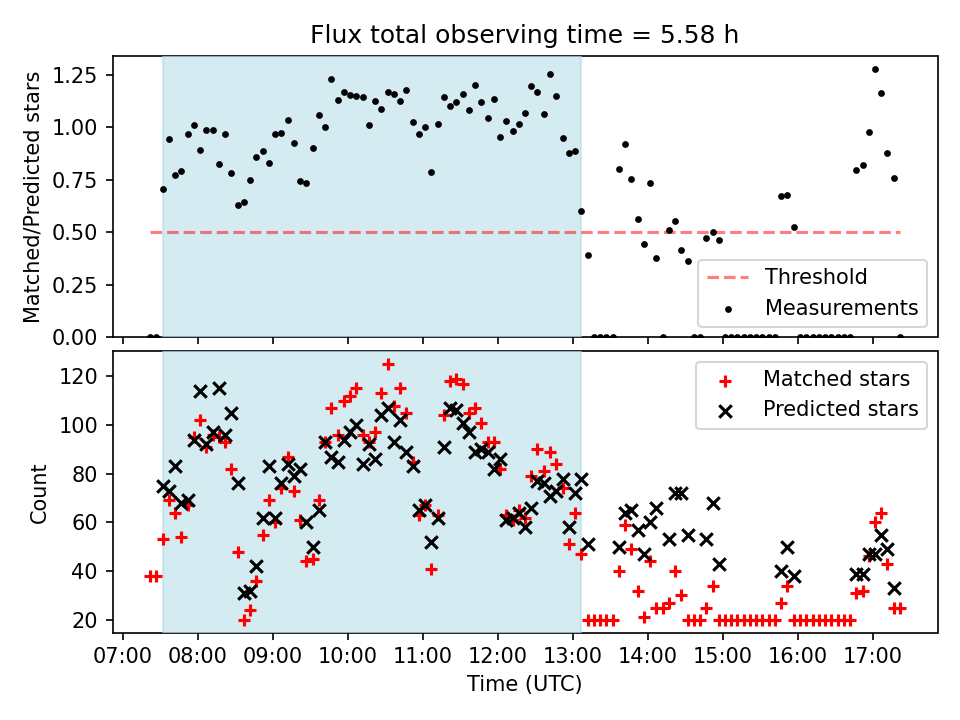 Flux total observing time = 5.58 h

Matched/Predicted stars

1.25
1.00
0.75
0.50
0.25
0.00

Threshold
Measurements

Count

120
100
80
60
40
20

Matched stars
Predicted stars

07:00 08:00 09:00 10:00 11:00 12:00 13:00 14:00 15:00 16:00 17:00

Time (UTC)